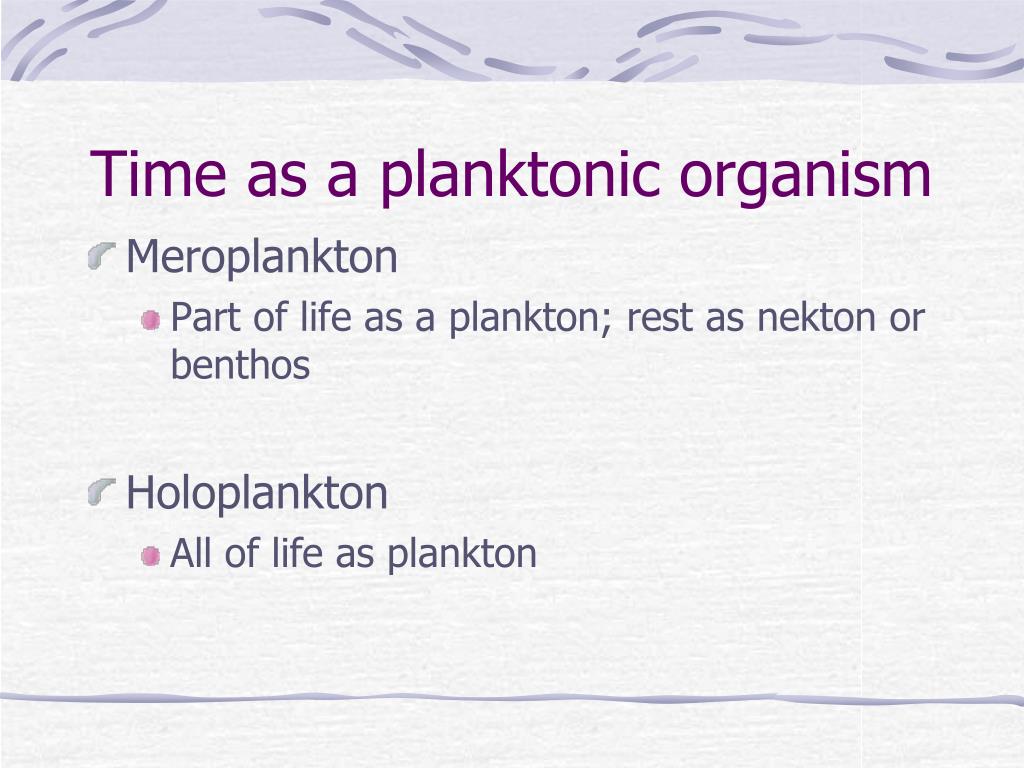 Time as a planktonic organism

Meroplankton

Part of life as a plankton; rest as nekton or benthos

Holoplankton

All of life as plankton